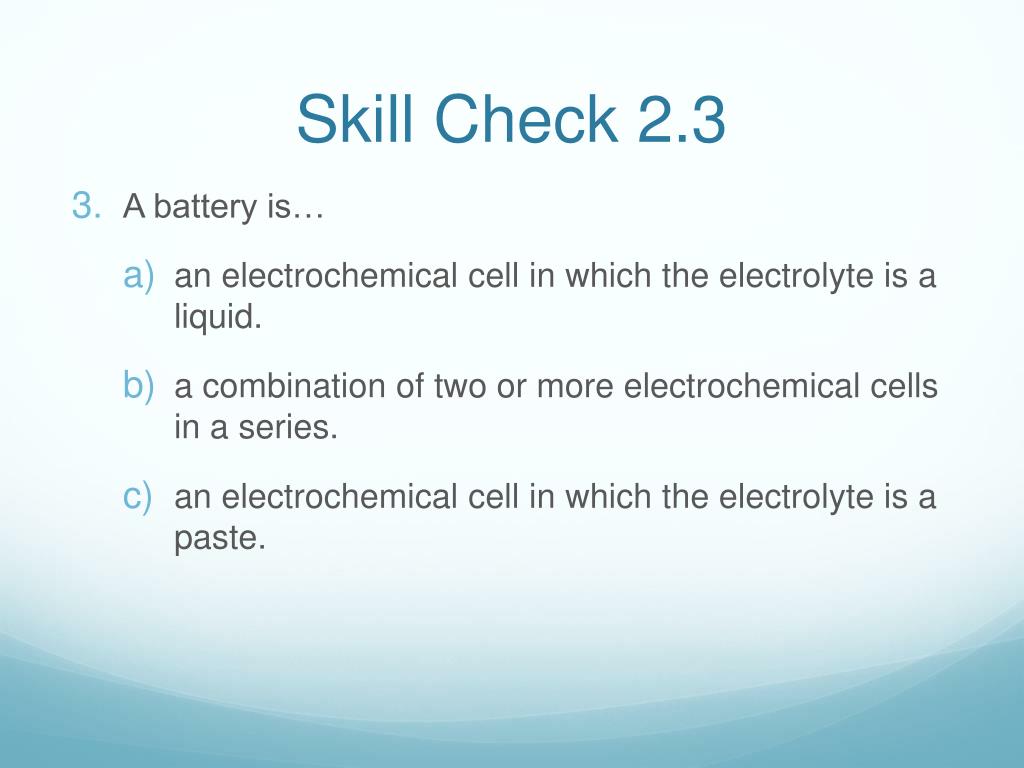 Skill Check 2.3

3. A battery is…

a) an electrochemical cell in which the electrolyte is a liquid.

b) a combination of two or more electrochemical cells in a series.

c) an electrochemical cell in which the electrolyte is a paste.